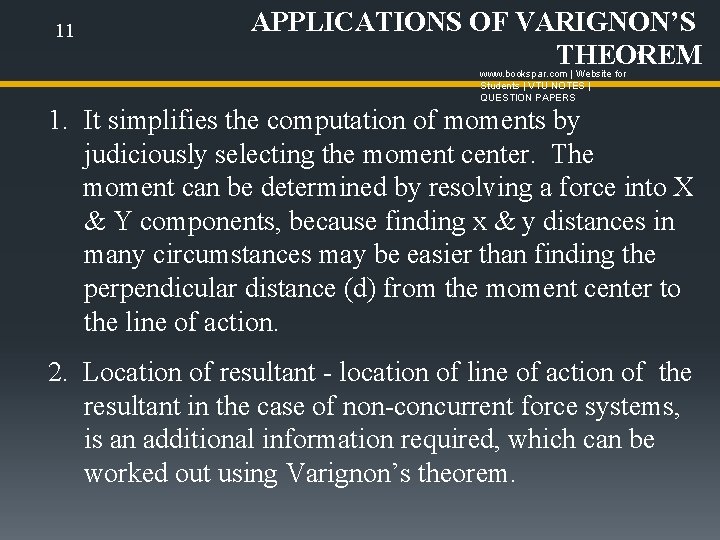 11

APPLICATIONS OF VARIGNON'S THEOREM

www.bookspar.com | Website for Students | VTU NOTES | QUESTION PAPERS

1. It simplifies the computation of moments by judiciously selecting the moment center. The moment can be determined by resolving a force into X & Y components, because finding x & y distances in many circumstances may be easier than finding the perpendicular distance (d) from the moment center to the line of action.

2. Location of resultant - location of line of action of the resultant in the case of non-concurrent force systems, is an additional information required, which can be worked out using Varignon's theorem.